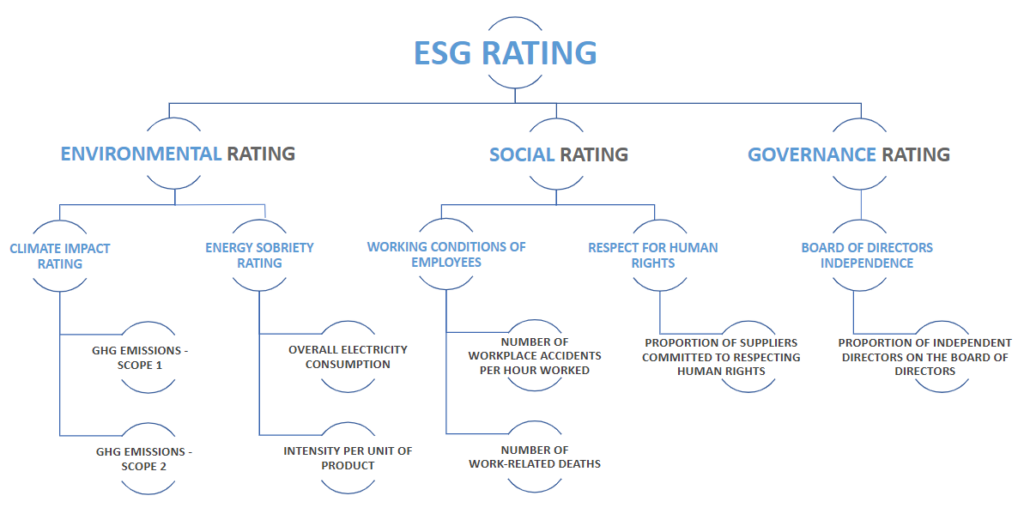 ESG RATING

ENVIRONMENTAL RATING

SOCIAL RATING

GOVERNANCE RATING

CLIMATE IMPACT RATING

ENERGY SOBRIETY RATING

WORKING CONDITIONS OF EMPLOYEES

RESPECT FOR HUMAN RIGHTS

BOARD OF DIRECTORS INDEPENDENCE

GHG EMISSIONS - SCOPE 1

GHG EMISSIONS - SCOPE 2

OVERALL ELECTRICITY CONSUMPTION

INTENSITY PER UNIT OF PRODUCT

NUMBER OF WORKPLACE ACCIDENTS PER HOUR WORKED

NUMBER OF WORK-RELATED DEATHS

PROPORTION OF SUPPLIERS COMMITTED TO RESPECTING HUMAN RIGHTS

PROPORTION OF INDEPENDENT DIRECTORS ON THE BOARD OF DIRECTORS